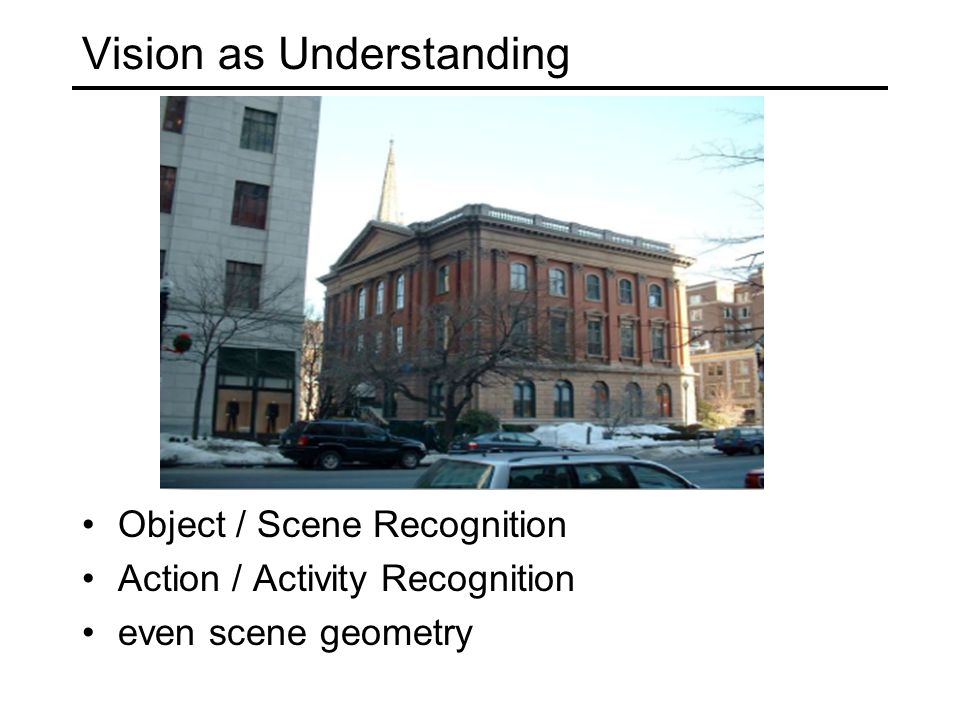 Vision as Understanding

• Object / Scene Recognition
• Action / Activity Recognition
• even scene geometry